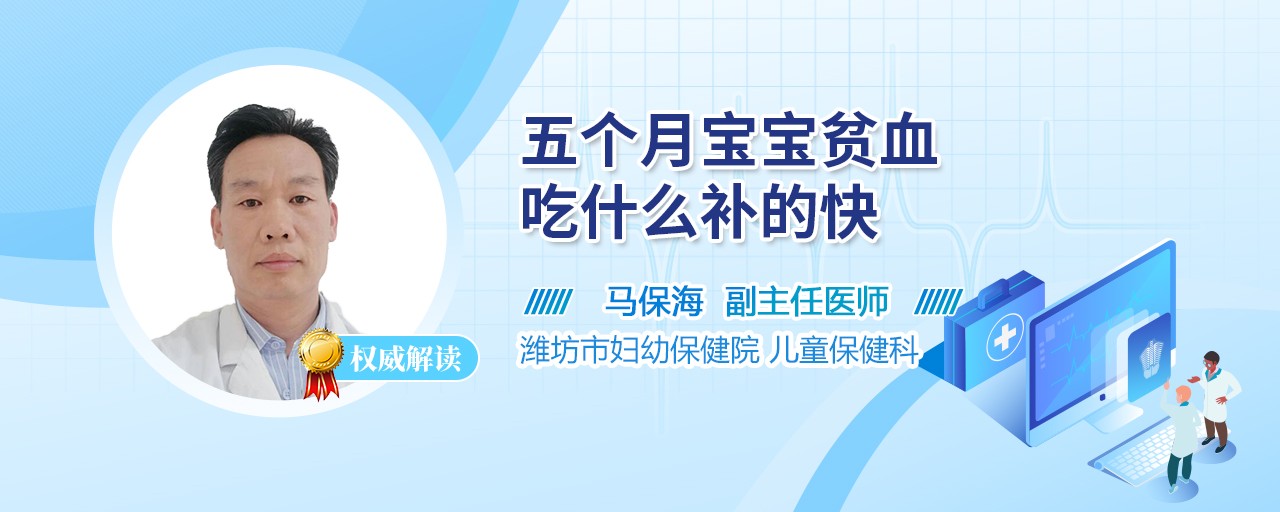 五个月宝宝贫血
吃什么补的快

马保海 副主任医师

潍坊市妇幼保健院 儿童保健科

权威解读